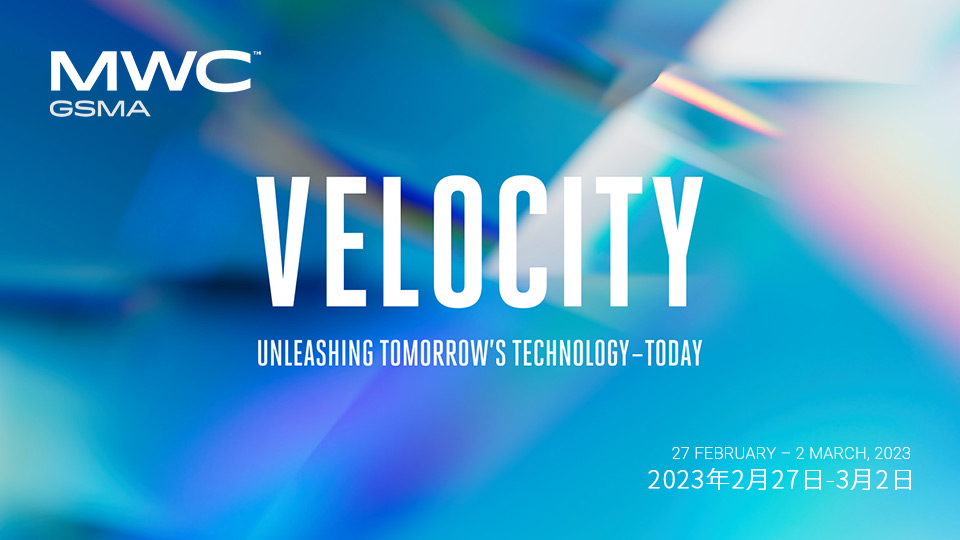 MWC™
GSMA

VELOCITY

UNLEASHING TOMORROW'S TECHNOLOGY–TODAY

27 FEBRUARY – 2 MARCH, 2023
2023年2月27日-3月2日